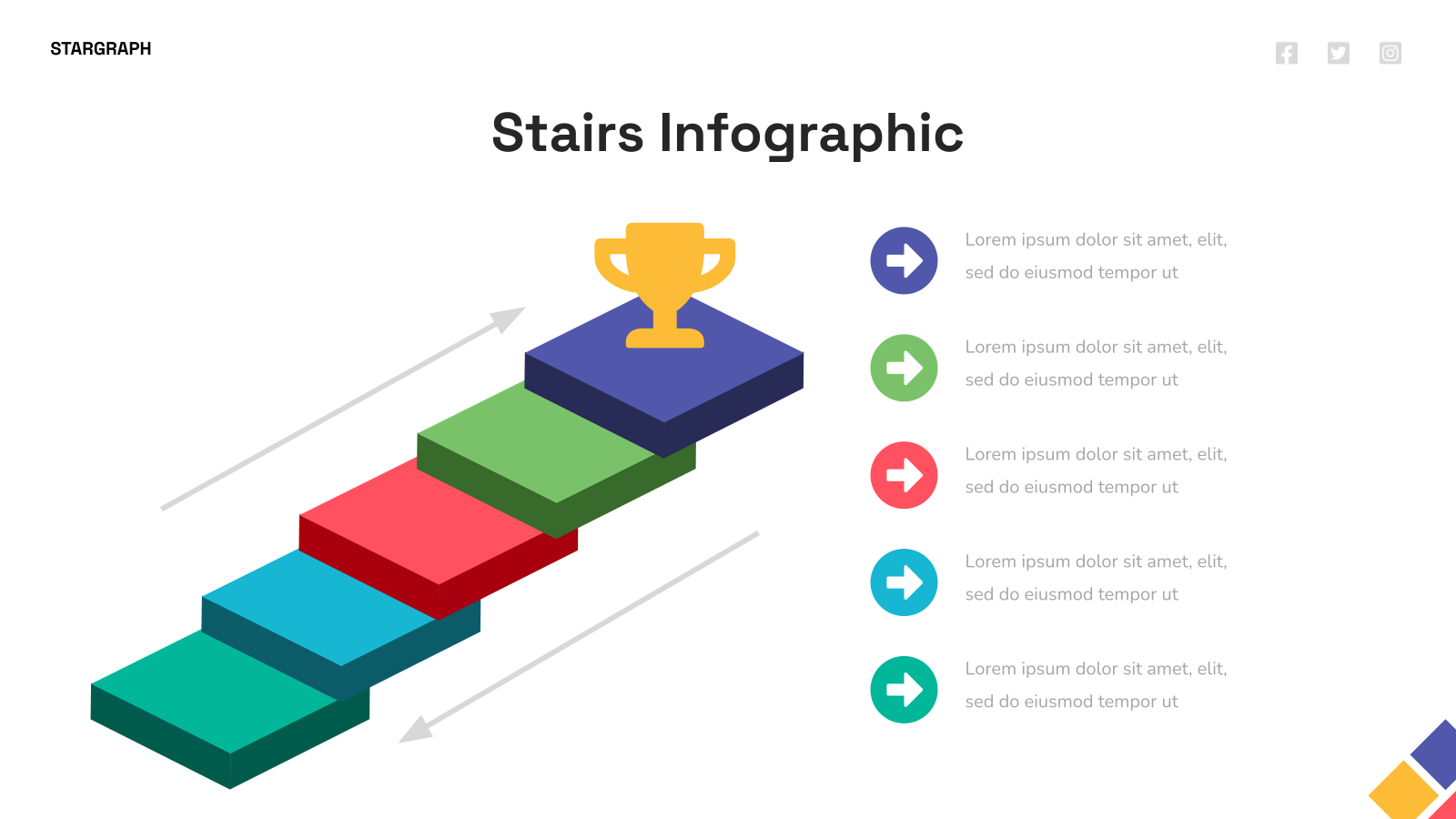 STARGRAPH

Stairs Infographic

Lorem ipsum dolor sit amet, elit, sed do eiusmod tempor ut

Lorem ipsum dolor sit amet, elit, sed do eiusmod tempor ut

Lorem ipsum dolor sit amet, elit, sed do eiusmod tempor ut

Lorem ipsum dolor sit amet, elit, sed do eiusmod tempor ut

Lorem ipsum dolor sit amet, elit, sed do eiusmod tempor ut